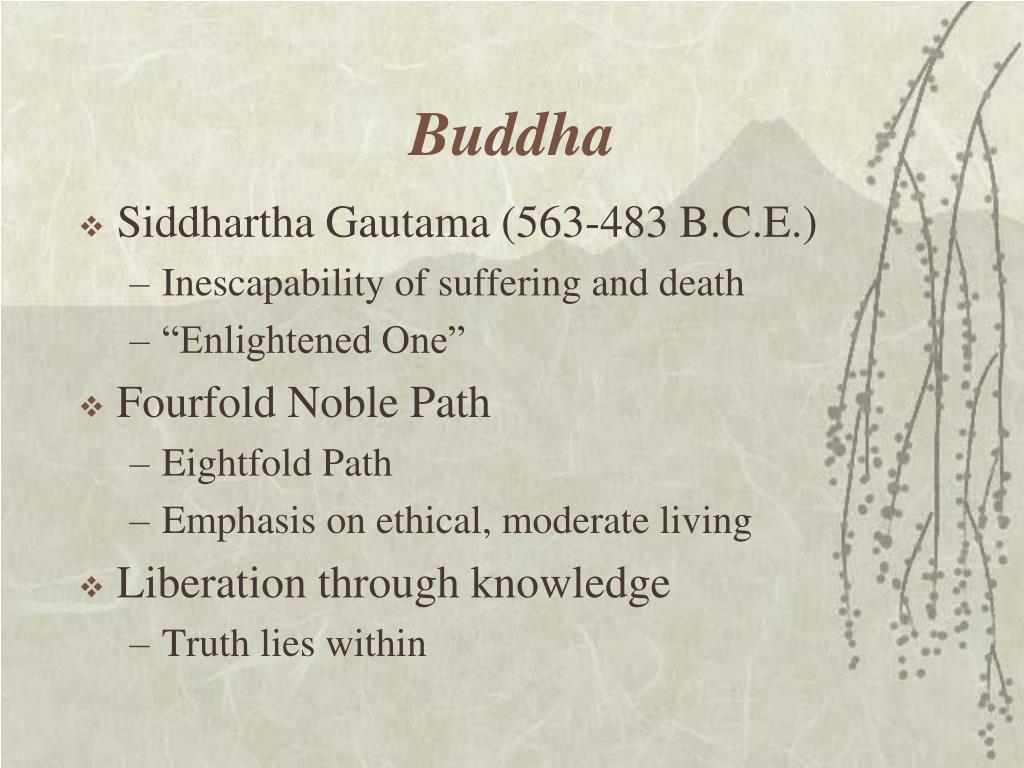 Buddha

❖ Siddhartha Gautama (563-483 B.C.E.)
– Inescapability of suffering and death
– “Enlightened One”

❖ Fourfold Noble Path
– Eightfold Path
– Emphasis on ethical, moderate living

❖ Liberation through knowledge
– Truth lies within